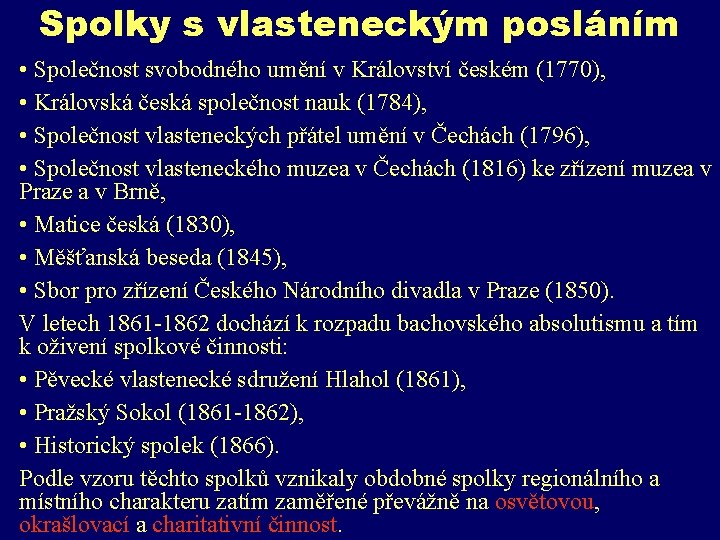 Spolky s vlasteneckým posláním

• Společnost svobodného umění v Království českém (1770),

• Královská česká společnost nauk (1784),

• Společnost vlasteneckých přátel umění v Čechách (1796),

• Společnost vlasteneckého muzea v Čechách (1816) ke zřízení muzea v Praze a v Brně,

• Matice česká (1830),

• Měšťanská beseda (1845),

• Sbor pro zřízení Českého Národního divadla v Praze (1850).

V letech 1861-1862 dochází k rozpadu bachovského absolutismu a tím k oživení spolkové činnosti:

• Pěvecké vlastenecké sdružení Hlahol (1861),

• Pražský Sokol (1861-1862),

• Historický spolek (1866).

Podle vzoru těchto spolků vznikaly obdobné spolky regionálního a místního charakteru zatím zaměřené převážně na osvětovou, okrašlovací a charitativní činnost.